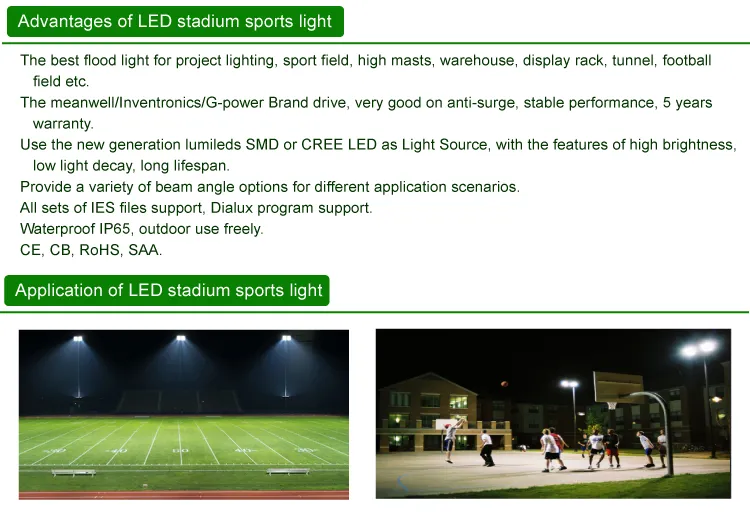 Advantages of LED stadium sports light

The best flood light for project lighting, sport field, high masts, warehouse, display rack, tunnel, football field etc.

The meanwell/Inventronics/G-power Brand drive, very good on anti-surge, stable performance, 5 years warranty.

Use the new generation lumileds SMD or CREE LED as Light Source, with the features of high brightness, low light decay, long lifespan.

Provide a variety of beam angle options for different application scenarios.

All sets of IES files support, Dialux program support.

Waterproof IP65, outdoor use freely.

CE, CB, RoHS, SAA.

Application of LED stadium sports light